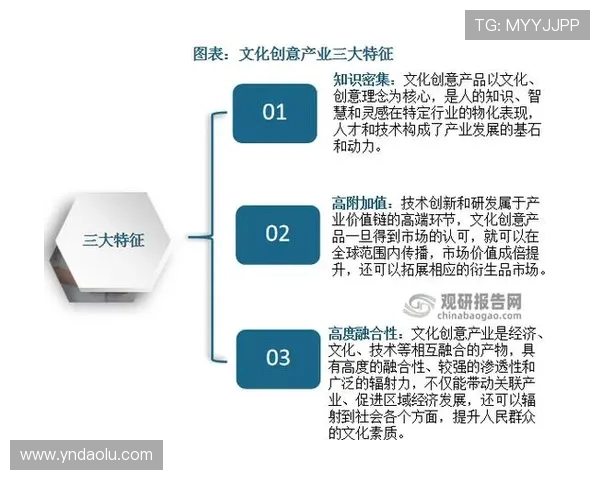 TG: MYYJJPP

图表：文化创意产业三大特征

三大特征

01

知识密集：文化创意产品以文化、创意理念为核心，是人的知识、智慧和灵感在特定行业的物化表现，人才和技术构成了产业发展的基石和动力。

02

高附加值：技术创新和研发属于产业价值链的高端环节，文化创意产品一旦得到市场的认可，就可以在全球范围内传播，市场价值成倍提升，还可以拓展相应的衍生品市场。

观研报告网
chinabaogao.com

03

高度融合性：文化创意产业是经济、文化、技术等相互融合的产物，具有高度的融合性、较强的渗透性和广泛的辐射力，不仅能带动关联产业、促进区域经济发展，还可以辐射到社会各个方面，提升人民群众的文化素质。

www.yndaolu.com